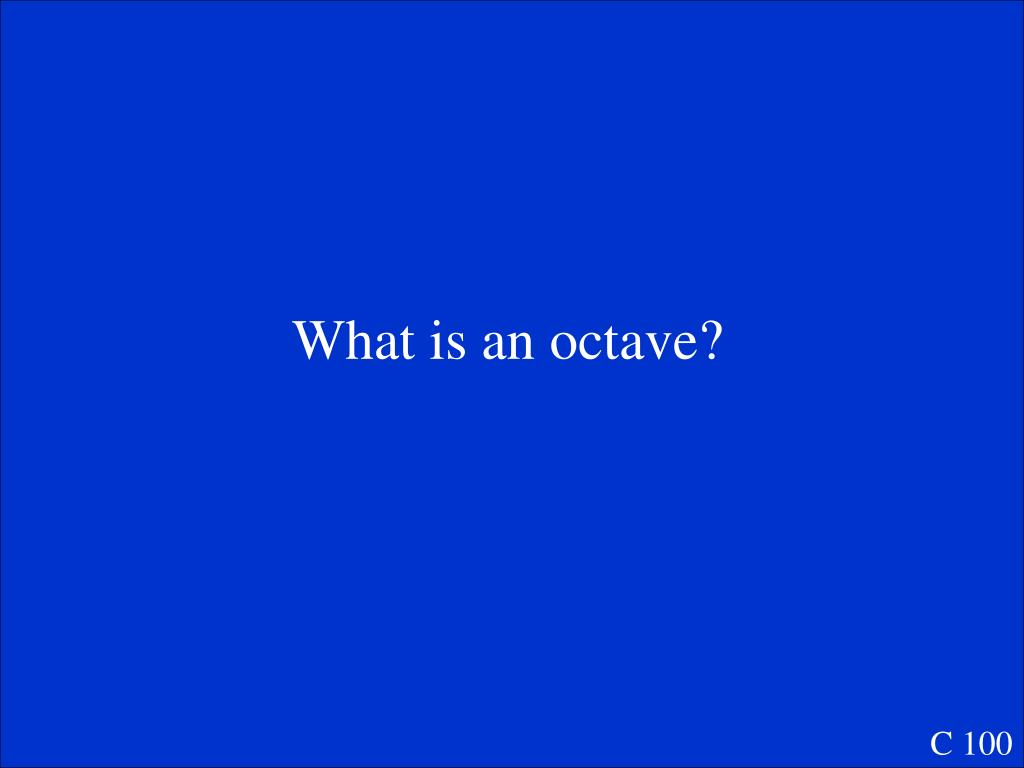 What is an octave?

C 100